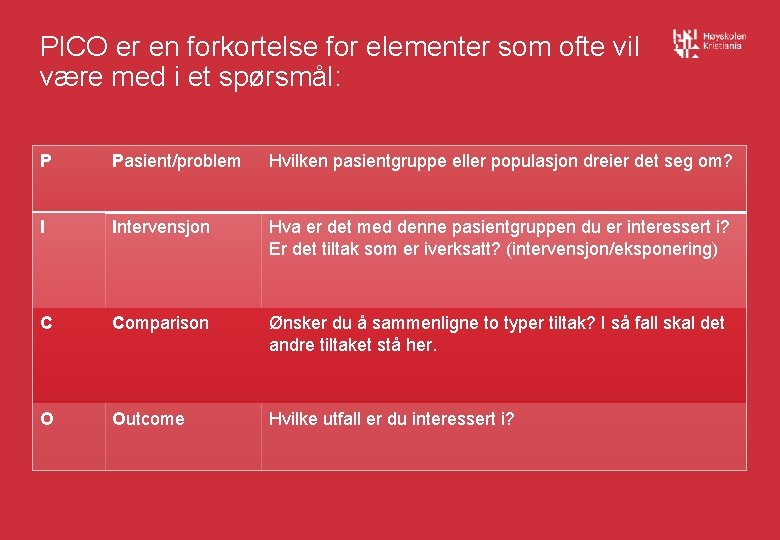 PICO er en forkortelse for elementer som ofte vil være med i et spørsmål:

Høyskolen Kristiania

| P | Pasient/problem | Hvilken pasientgruppe eller populasjon dreier det seg om? |
|---|---|---|
| I | Intervensjon | Hva er det med denne pasientgruppen du er interessert i? Er det tiltak som er iverksatt? (intervensjon/eksponering) |
| C | Comparison | Ønsker du å sammenligne to typer tiltak? I så fall skal det andre tiltaket stå her. |
| O | Outcome | Hvilke utfall er du interessert i? |